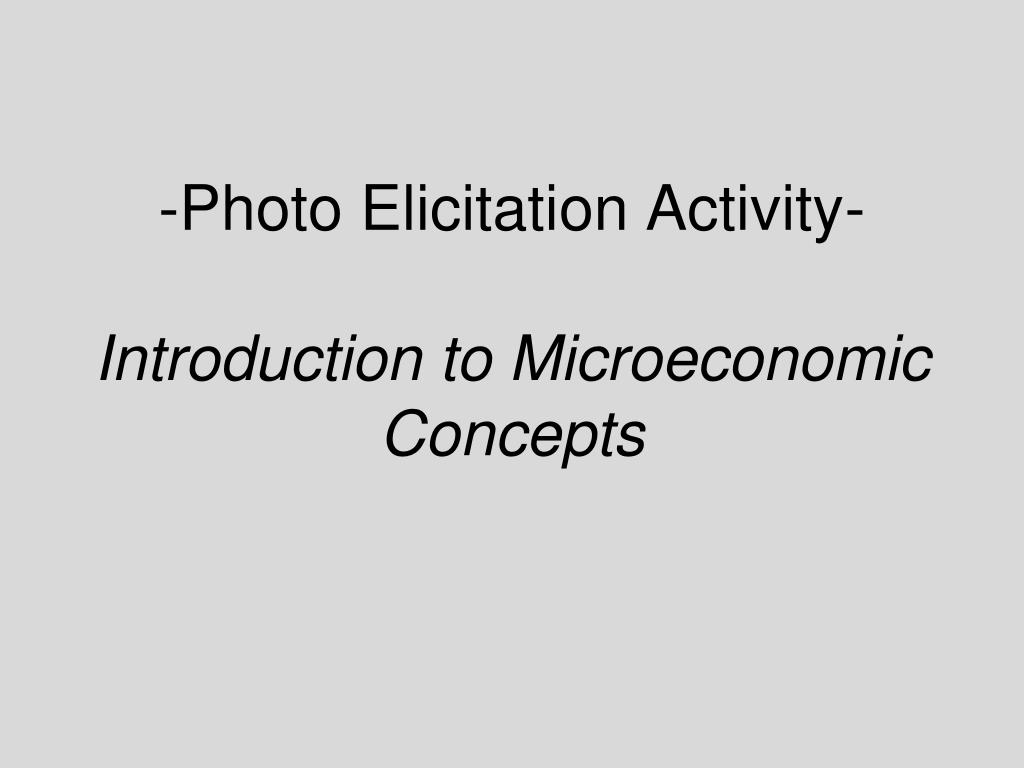 -Photo Elicitation Activity-

Introduction to Microeconomic Concepts